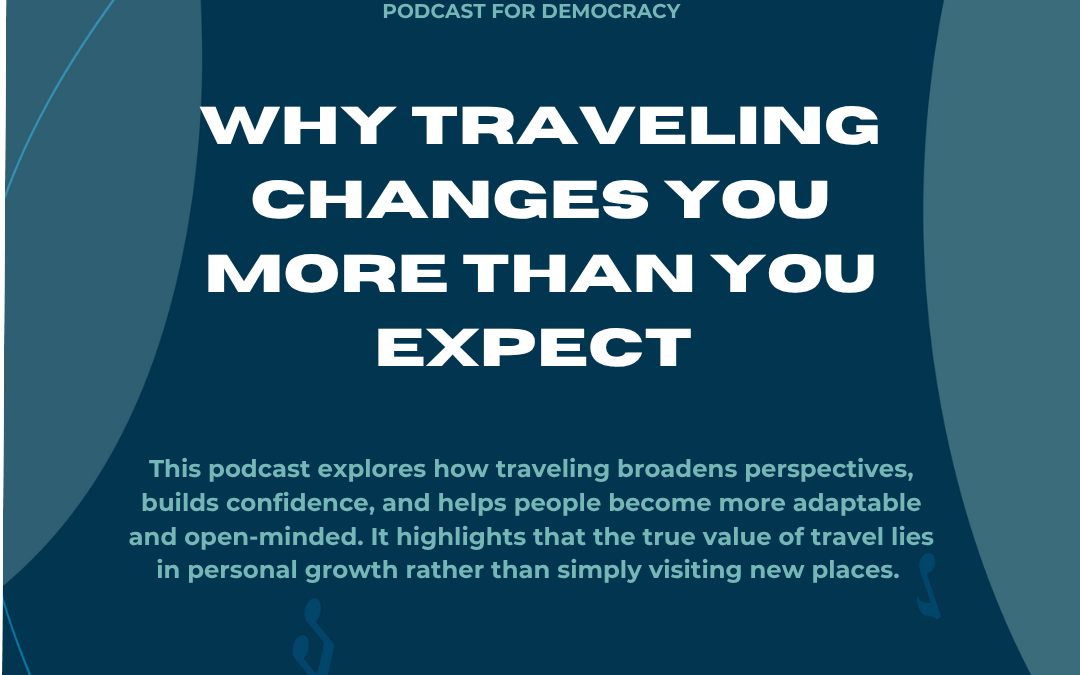 PODCAST FOR DEMOCRACY

WHY TRAVELING CHANGES YOU MORE THAN YOU EXPECT

This podcast explores how traveling broadens perspectives, builds confidence, and helps people become more adaptable and open-minded. It highlights that the true value of travel lies in personal growth rather than simply visiting new places.